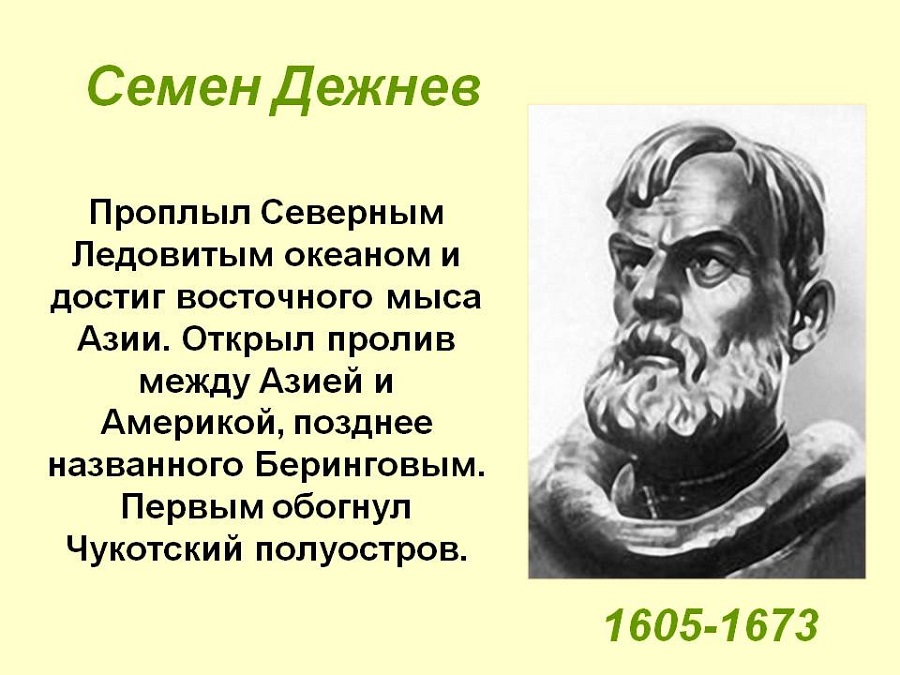 Семен Дежнев

Проплыл Северным Ледовитым океаном и достиг восточного мыса Азии. Открыл пролив между Азией и Америкой, позднее названного Беринговым. Первым обогнул Чукотский полуостров.

1605-1673